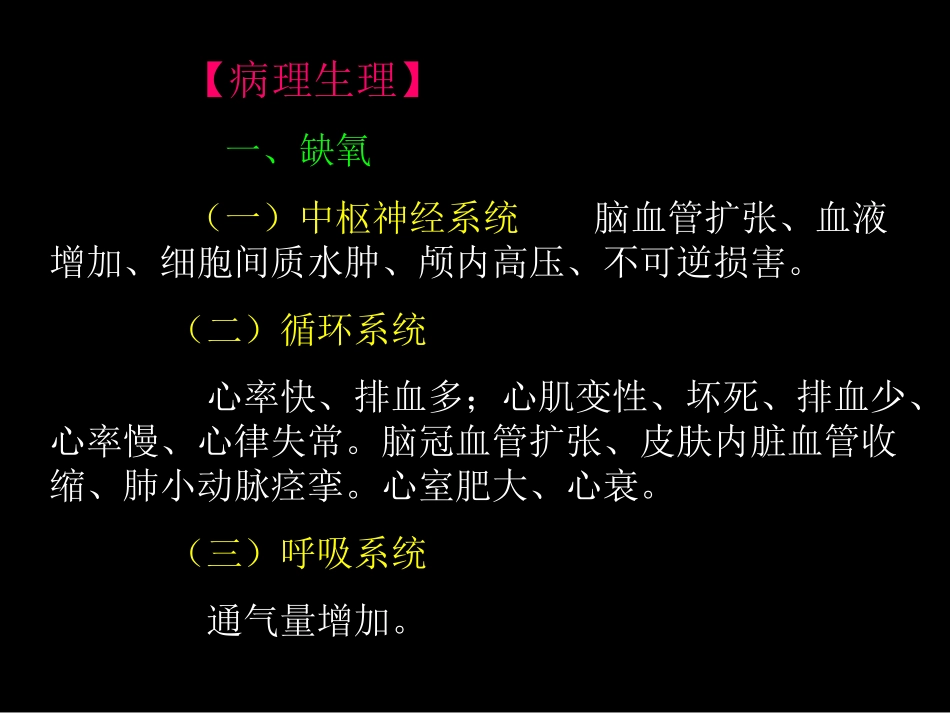 【病理生理】

一、缺氧

（一）中枢神经系统　　脑血管扩张、血液增加、细胞间质水肿、颅内高压、不可逆损害。

（二）循环系统

心率快、排血多；心肌变性、坏死、排血少、心率慢、心律失常。脑冠血管扩张、皮肤内脏血管收缩、肺小动脉痉挛。心室肥大、心衰。

（三）呼吸系统

通气量增加。